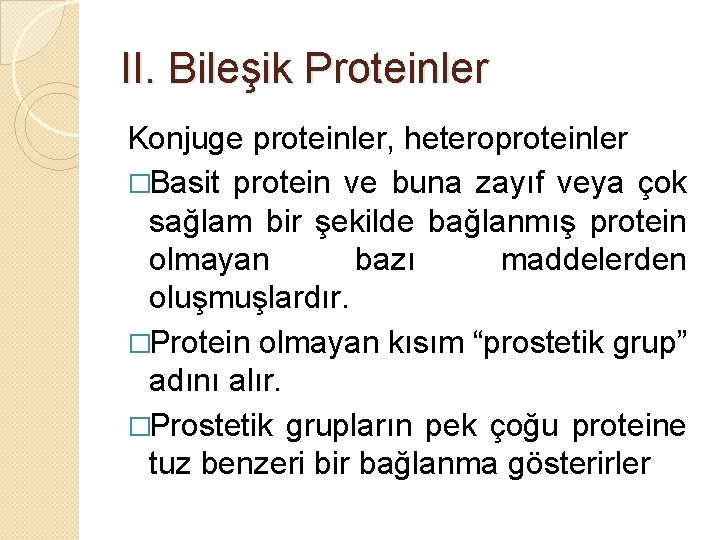 II. Bileşik Proteinler

Konjuge proteinler, heteroproteinler

□Basit protein ve buna zayıf veya çok sağlam bir şekilde bağlanmış protein olmayan bazı maddelerden oluşmuşlardır.

□Protein olmayan kısım “prostetik grup” adını alır.

□Prostetik grupların pek çoğu proteine tuz benzeri bir bağlanma gösterirler